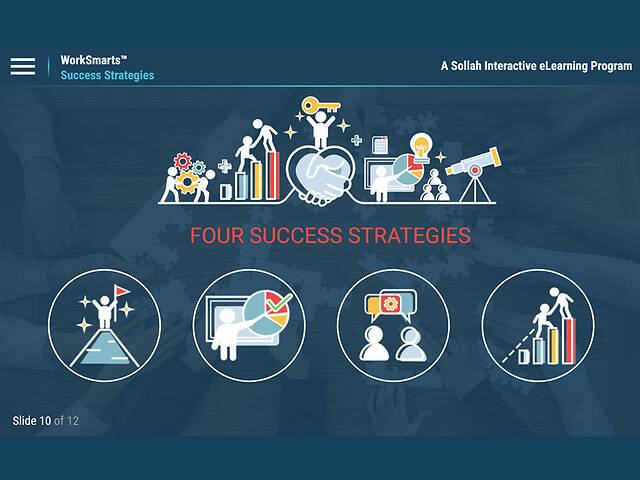 WorkSmarts™
Success Strategies

A Sollah Interactive eLearning Program

FOUR SUCCESS STRATEGIES

Slide 10 of 12